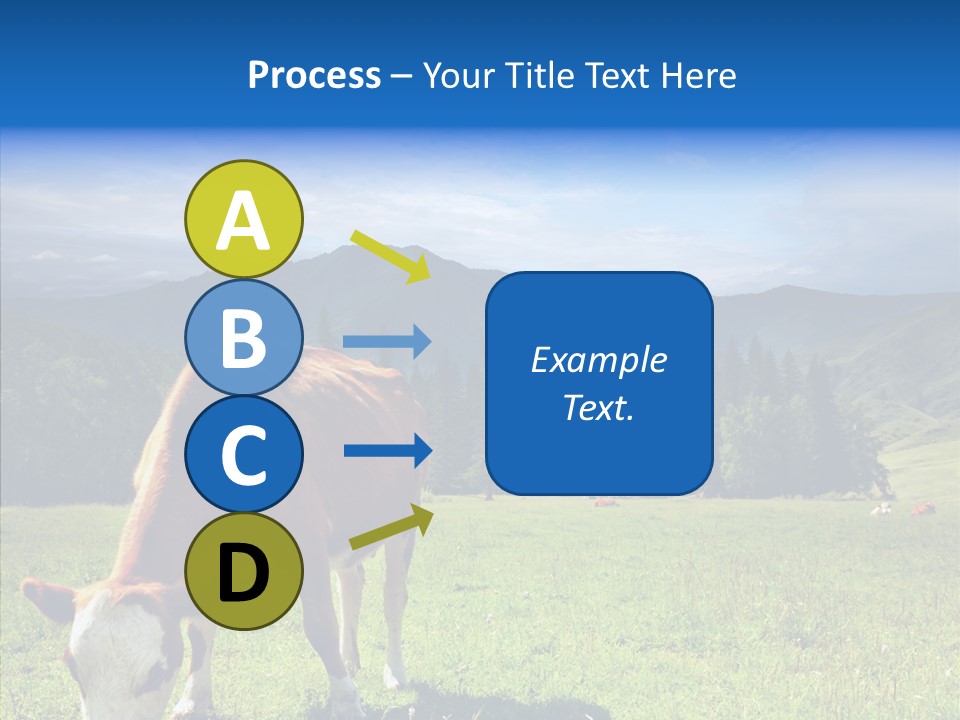 Process – Your Title Text Here

A

B

C

D

Example Text.